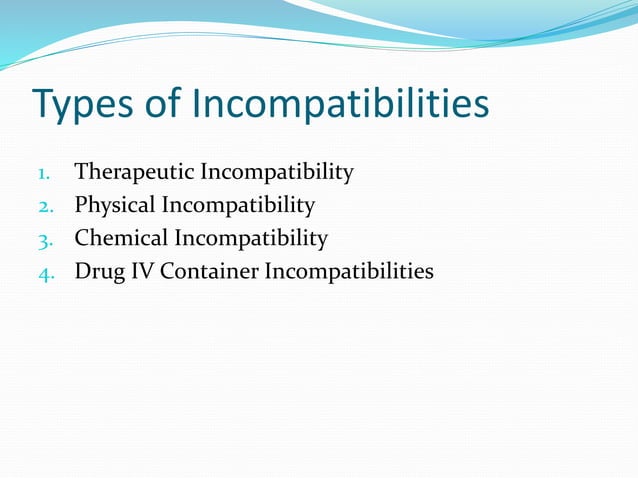 Types of Incompatibilities

1. Therapeutic Incompatibility
2. Physical Incompatibility
3. Chemical Incompatibility
4. Drug IV Container Incompatibilities